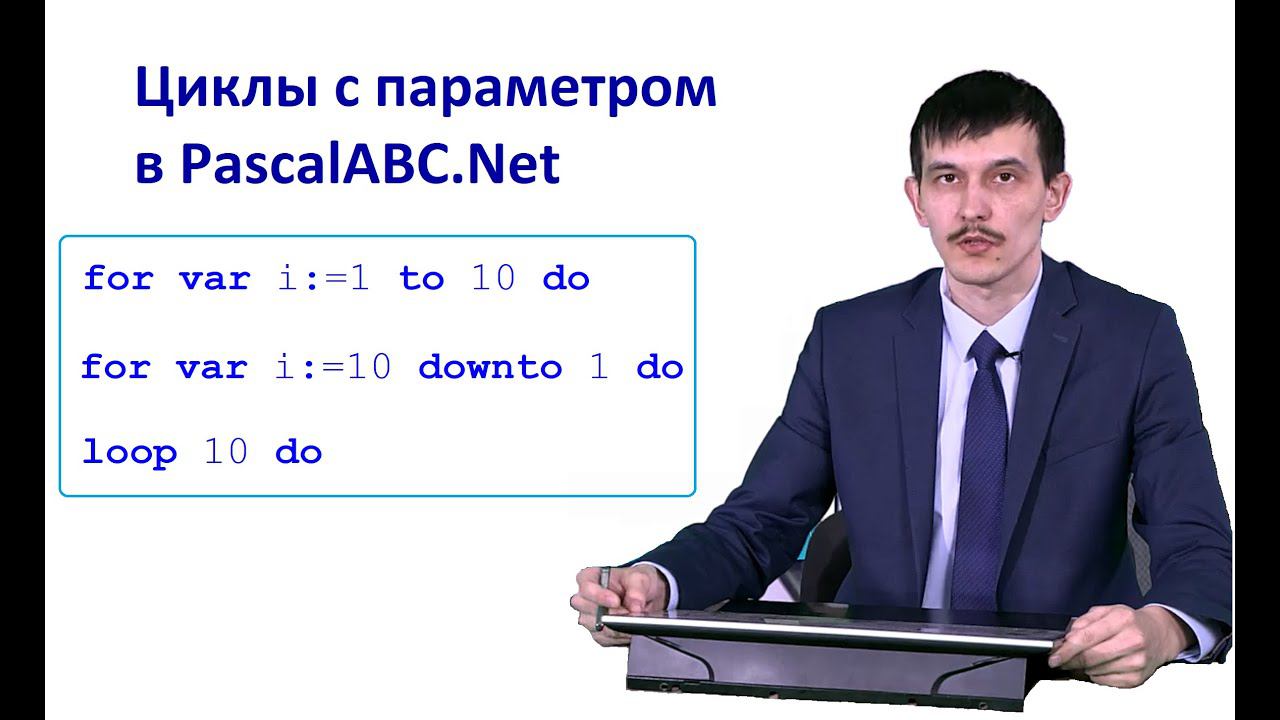 Циклы с параметром в PascalABC.Net

for var i:=1 to 10 do

for var i:=10 downto 1 do

loop 10 do